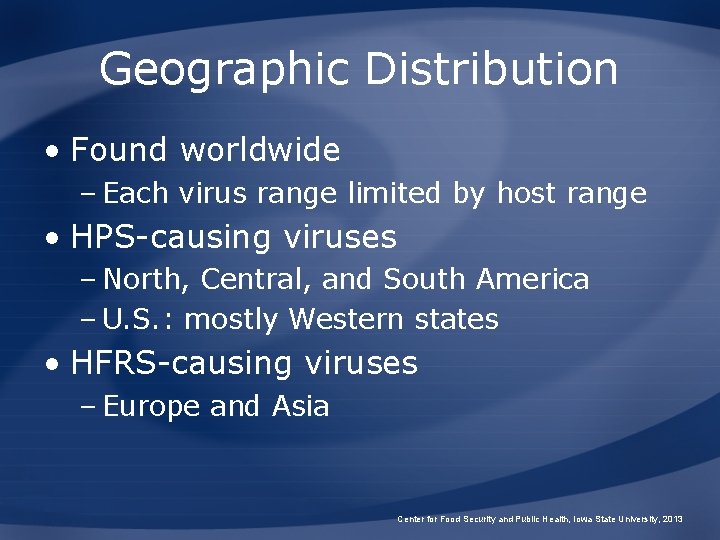 Geographic Distribution

• Found worldwide
  – Each virus range limited by host range
• HPS-causing viruses
  – North, Central, and South America
  – U.S.: mostly Western states
• HFRS-causing viruses
  – Europe and Asia

Center for Food Security and Public Health, Iowa State University, 2013